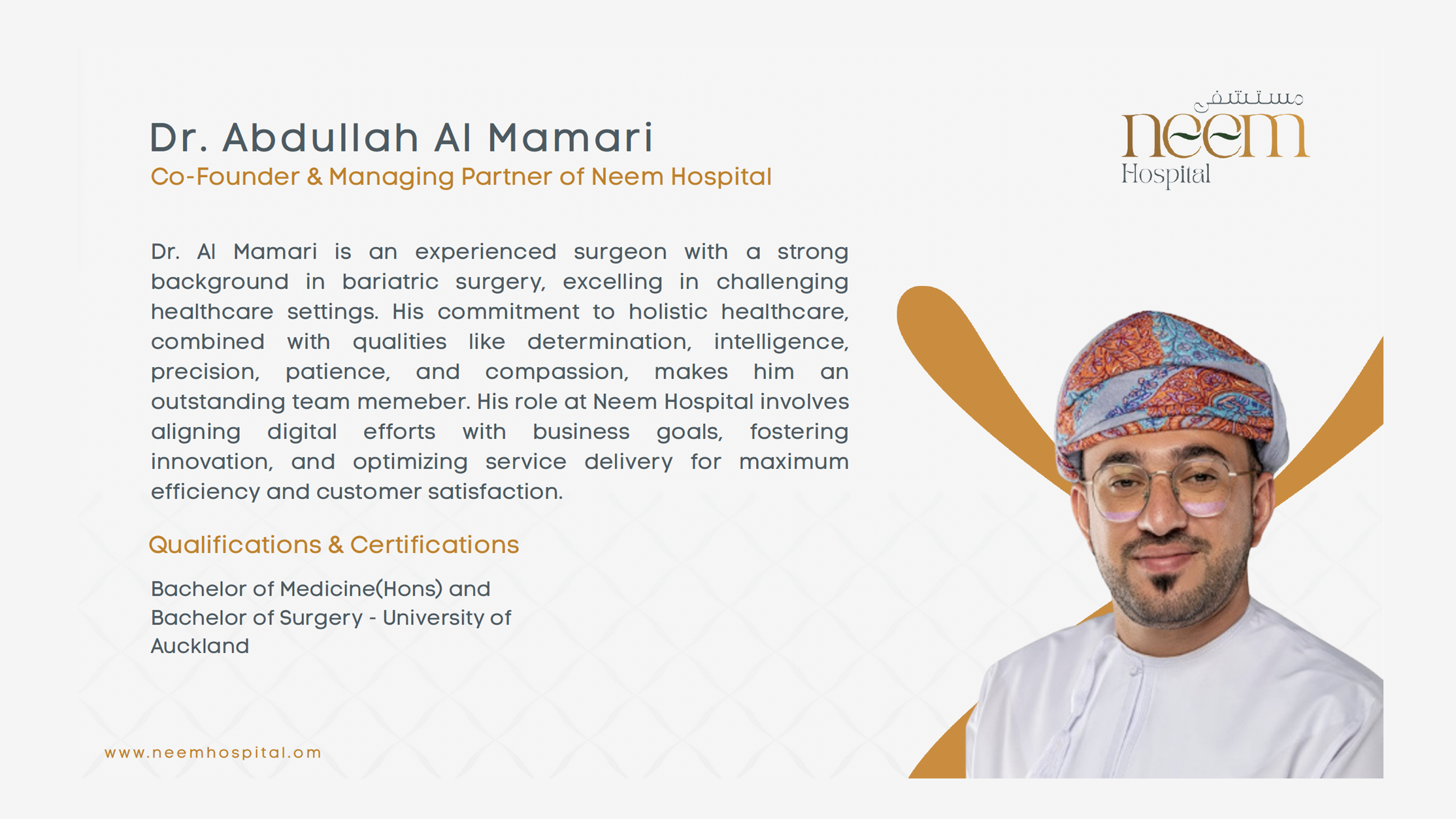 Dr. Abdullah Al Mamari
Co-Founder & Managing Partner of Neem Hospital

مستشفى
neem
Hospital

Dr. Al Mamari is an experienced surgeon with a strong background in bariatric surgery, excelling in challenging healthcare settings. His commitment to holistic healthcare, combined with qualities like determination, intelligence, precision, patience, and compassion, makes him an outstanding team memeber. His role at Neem Hospital involves aligning digital efforts with business goals, fostering innovation, and optimizing service delivery for maximum efficiency and customer satisfaction.

Qualifications & Certifications

Bachelor of Medicine(Hons) and Bachelor of Surgery - University of Auckland

www.neemhospital.om